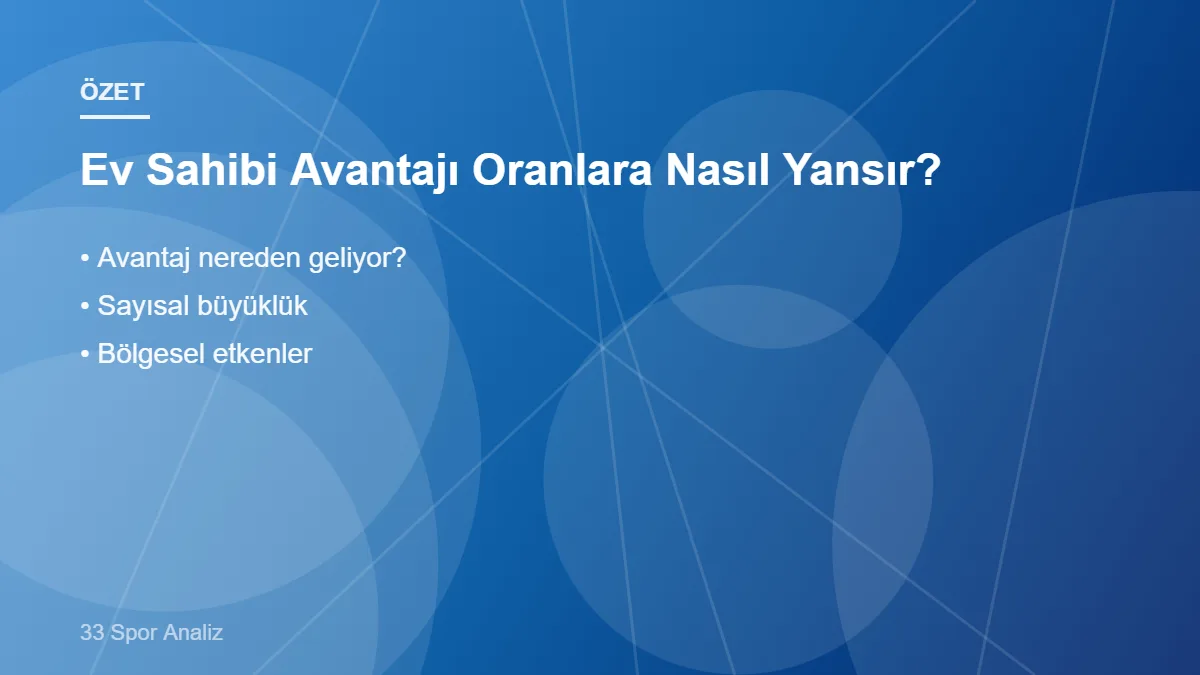 ÖZET

Ev Sahibi Avantajı Oranlara Nasıl Yansır?

• Avantaj nereden geliyor?
• Sayısal büyüklük
• Bölgesel etkenler

33 Spor Analiz